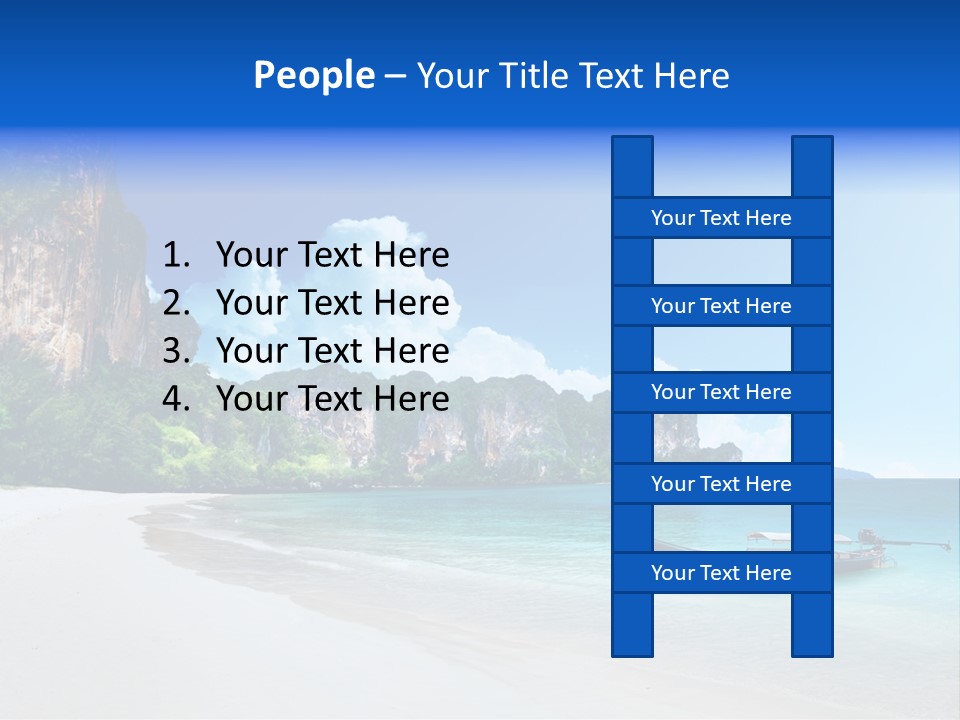 People – Your Title Text Here

1. Your Text Here
2. Your Text Here
3. Your Text Here
4. Your Text Here

Your Text Here

Your Text Here

Your Text Here

Your Text Here

Your Text Here